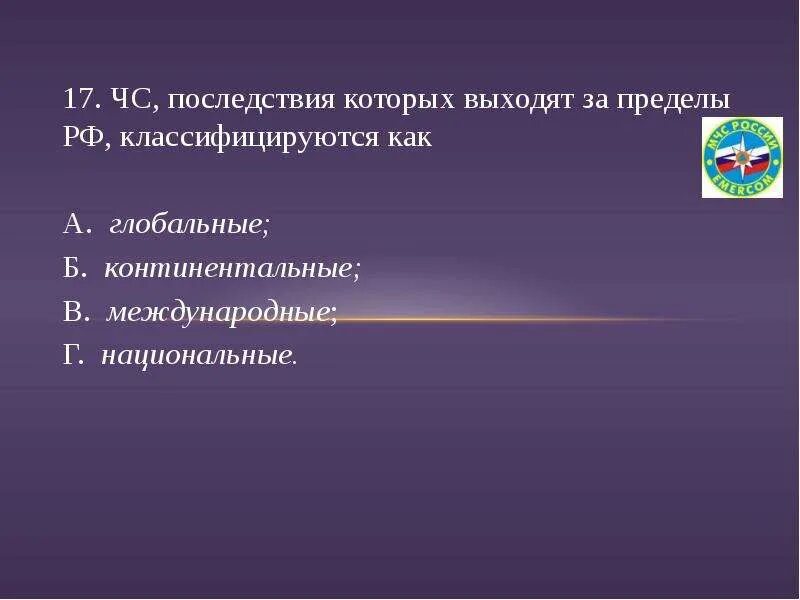 17. ЧС, последствия которых выходят за пределы РФ, классифицируются как

МЧС РОССИИ
EMERCOM

А. глобальные;
Б. континентальные;
В. международные;
Г. национальные.